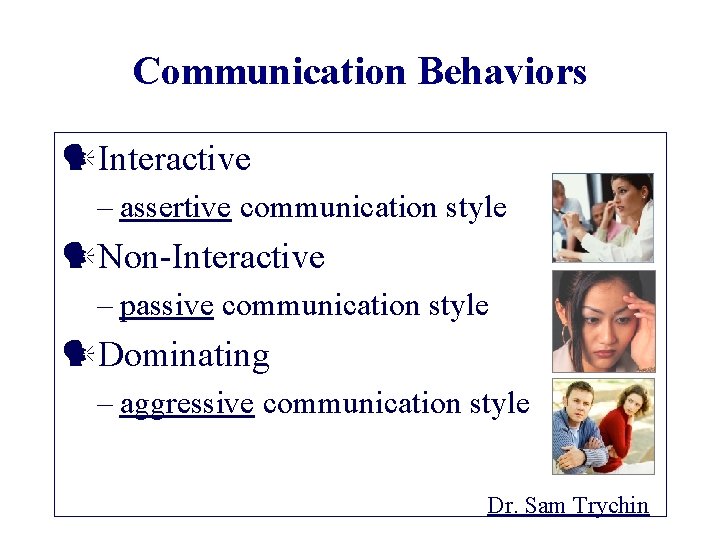 Communication Behaviors

Interactive
– assertive communication style

Non-Interactive
– passive communication style

Dominating
– aggressive communication style

Dr. Sam Trychin